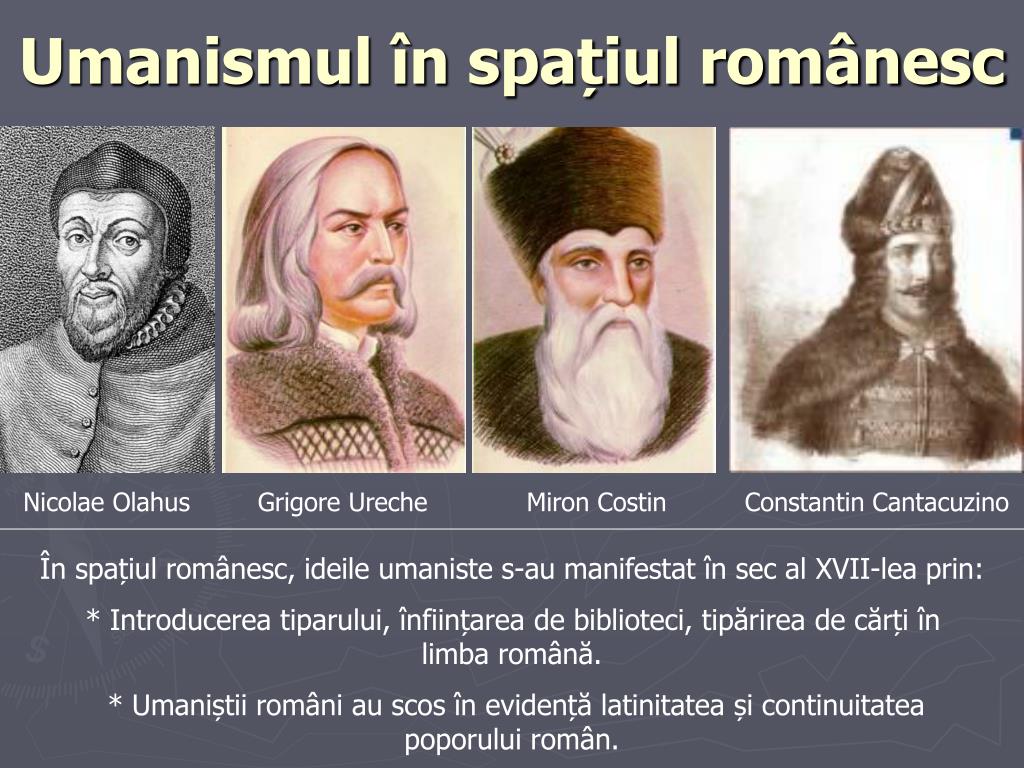 Umanismul în spațiul românesc

Nicolae Olahus

Grigore Ureche

Miron Costin

Constantin Cantacuzino

În spațiul românesc, ideile umaniste s-au manifestat în sec al XVII-lea prin:

* Introducerea tiparului, înființarea de biblioteci, tipărirea de cărți în limba română.

* Umaniștii români au scos în evidență latinitatea și continuitatea poporului român.